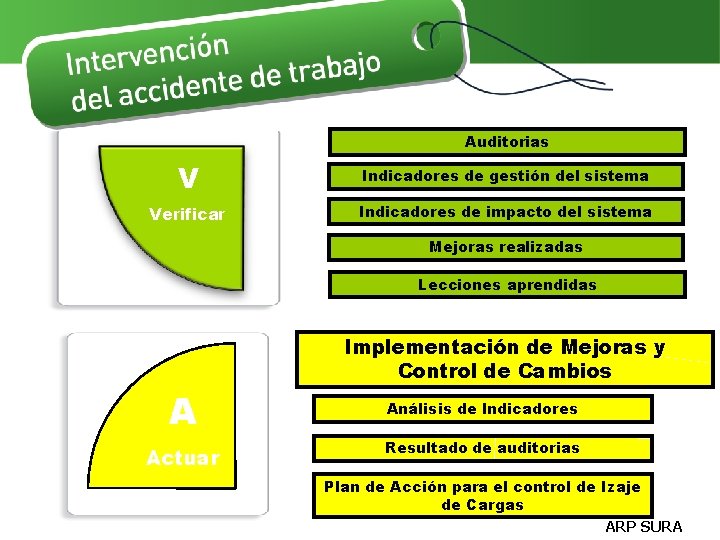 Intervención del accidente de trabajo

V
Verificar

Auditorias

Indicadores de gestión del sistema

Indicadores de impacto del sistema

Mejoras realizadas

Lecciones aprendidas

A
Actuar

Implementación de Mejoras y Control de Cambios

Análisis de Indicadores

Resultado de auditorias

Plan de Acción para el control de Izaje de Cargas

ARP SURA